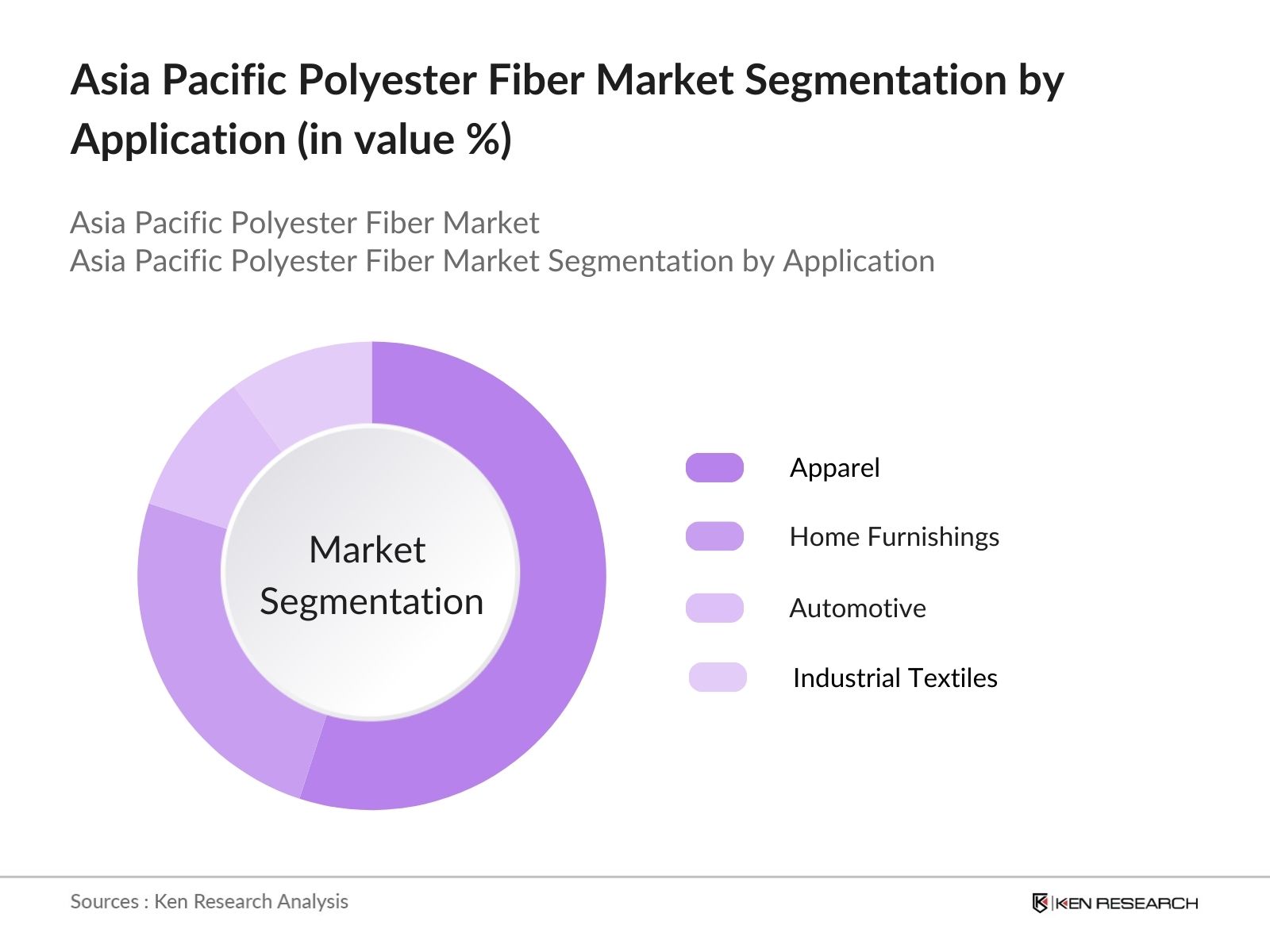 Asia Pacific Polyester Fiber Market Segmentation by Application (in value %)

Asia Pacific Polyester Fiber Market
Asia Pacific Polyester Fiber Market Segmentation by Application

Market Segmentation

Apparel

Home Furnishings

Automotive

Industrial Textiles

Sources : Ken Research Analysis

KEN RESEARCH